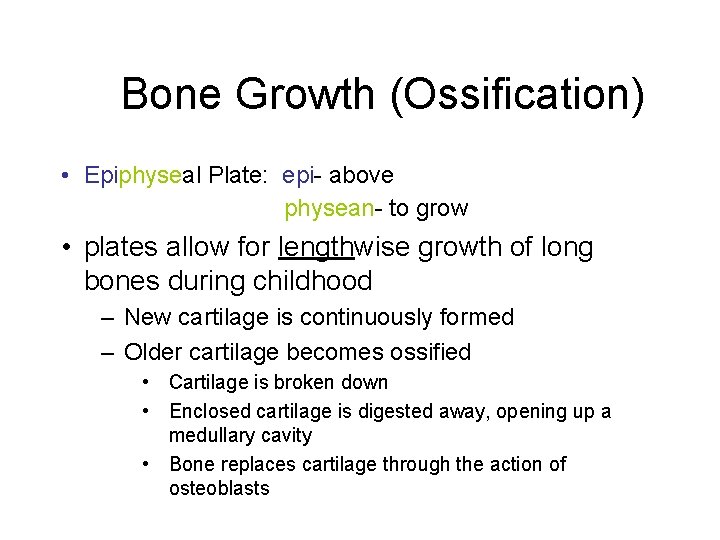 Bone Growth (Ossification)

• Epiphyseal Plate: epi- above
physean- to grow

• plates allow for lengthwise growth of long bones during childhood
– New cartilage is continuously formed
– Older cartilage becomes ossified
• Cartilage is broken down
• Enclosed cartilage is digested away, opening up a medullary cavity
• Bone replaces cartilage through the action of osteoblasts